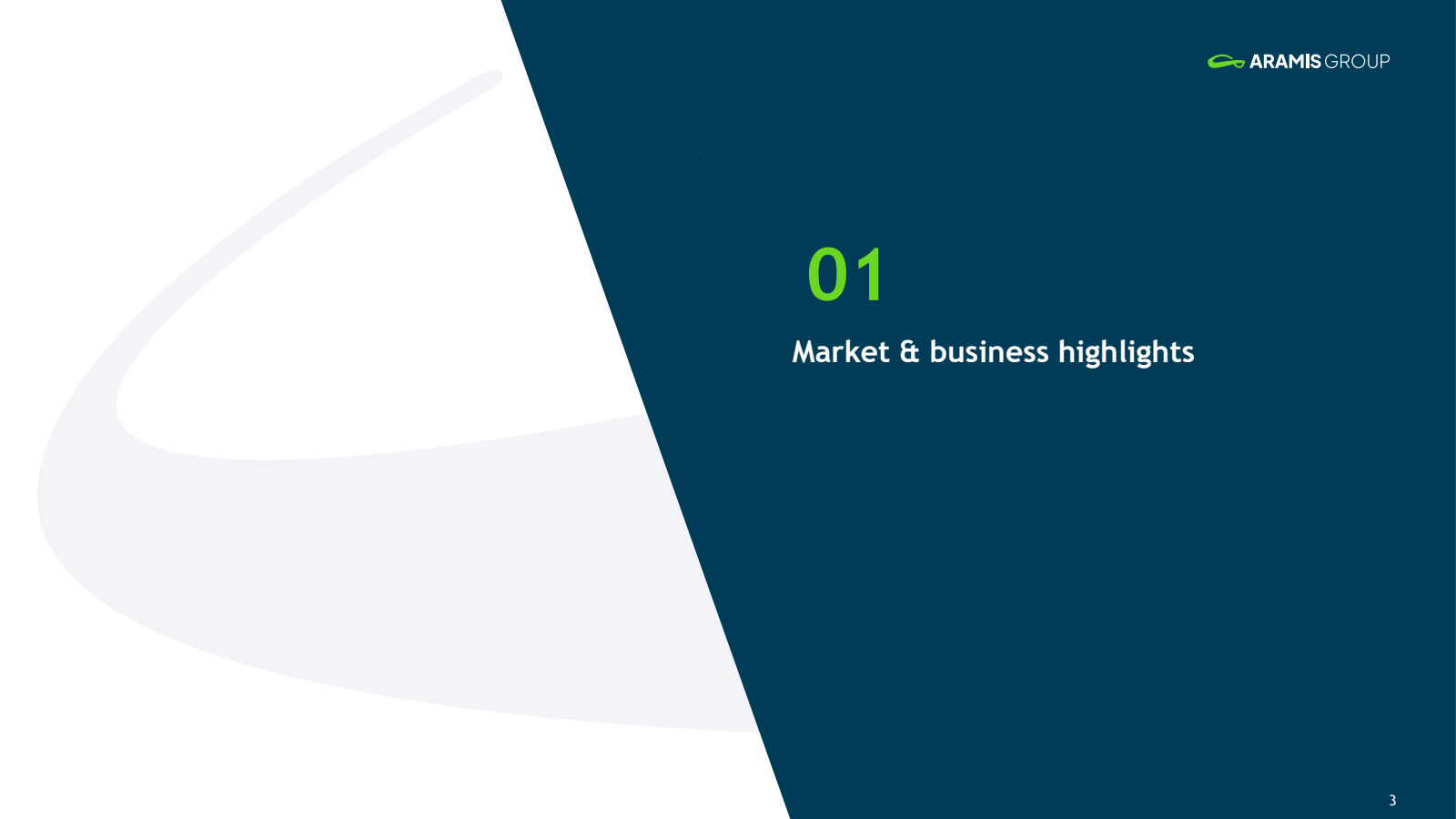 ARAMIS GROUP

01

Market & business highlights

3